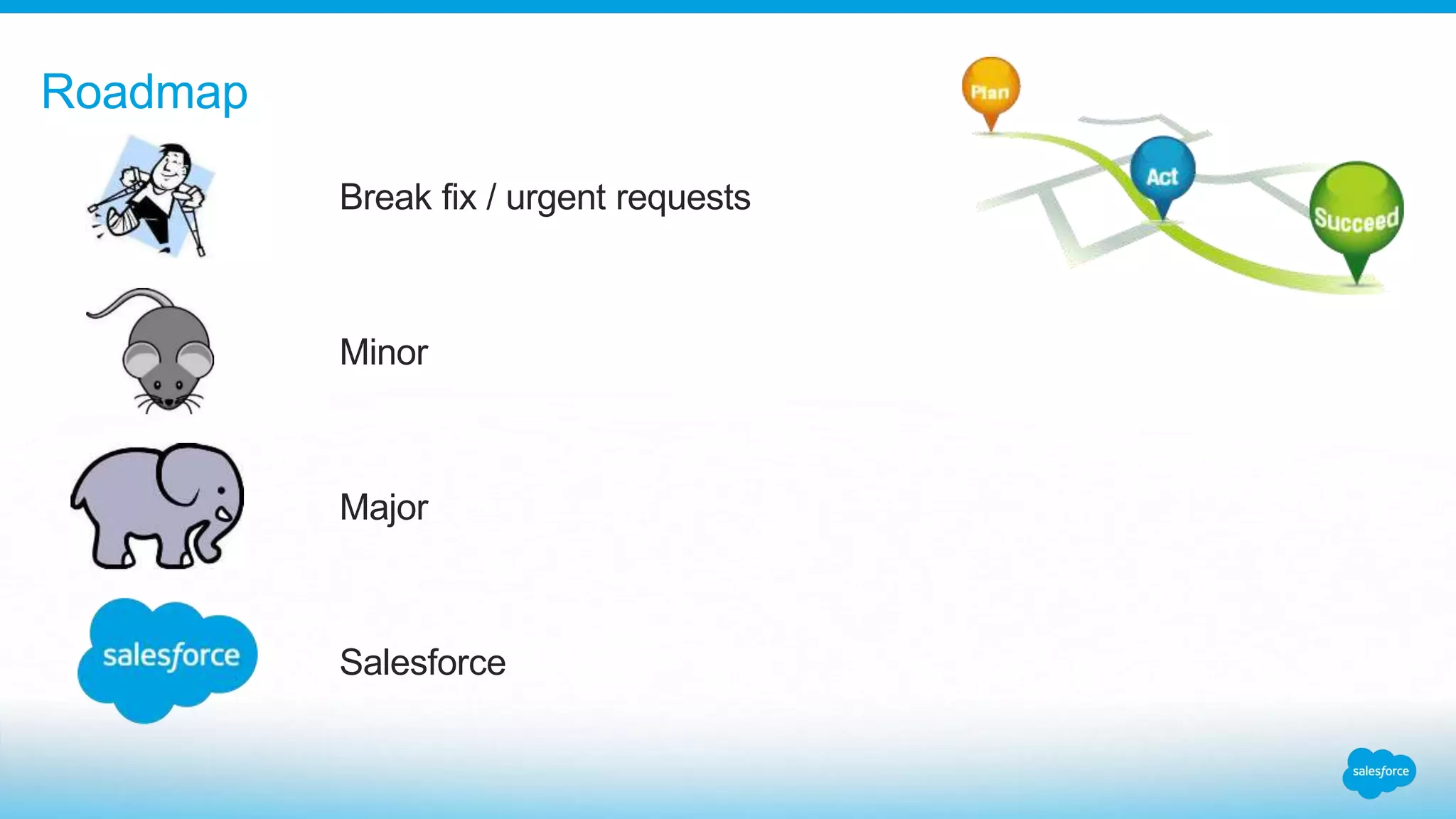 Roadmap

Plan

Act

Succeed

Break fix / urgent requests

Minor

Major

salesforce

Salesforce

salesforce